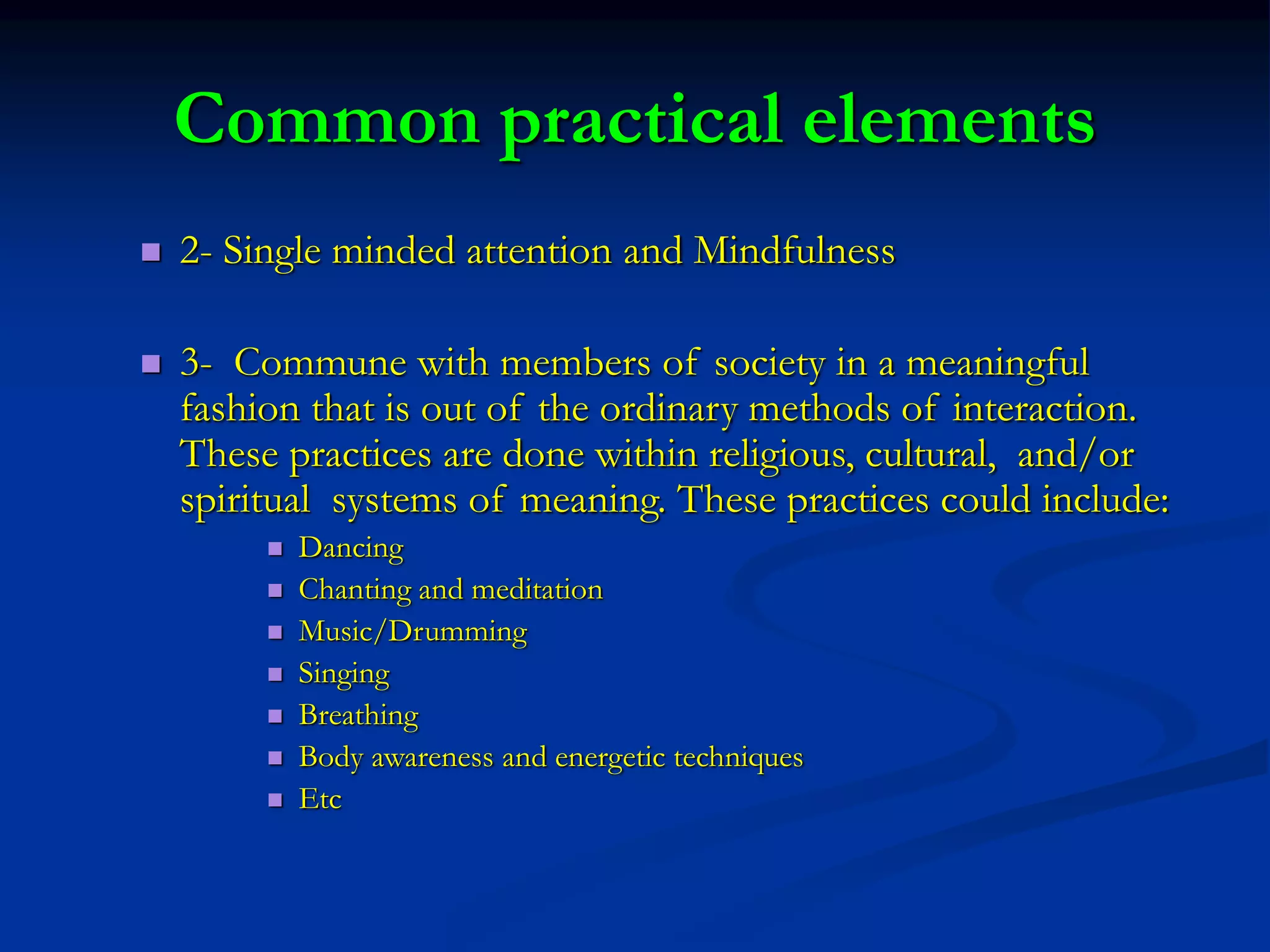 Common practical elements

- 2- Single minded attention and Mindfulness

- 3- Commune with members of society in a meaningful fashion that is out of the ordinary methods of interaction. These practices are done within religious, cultural, and/or spiritual systems of meaning. These practices could include:
  - Dancing
  - Chanting and meditation
  - Music/Drumming
  - Singing
  - Breathing
  - Body awareness and energetic techniques
  - Etc